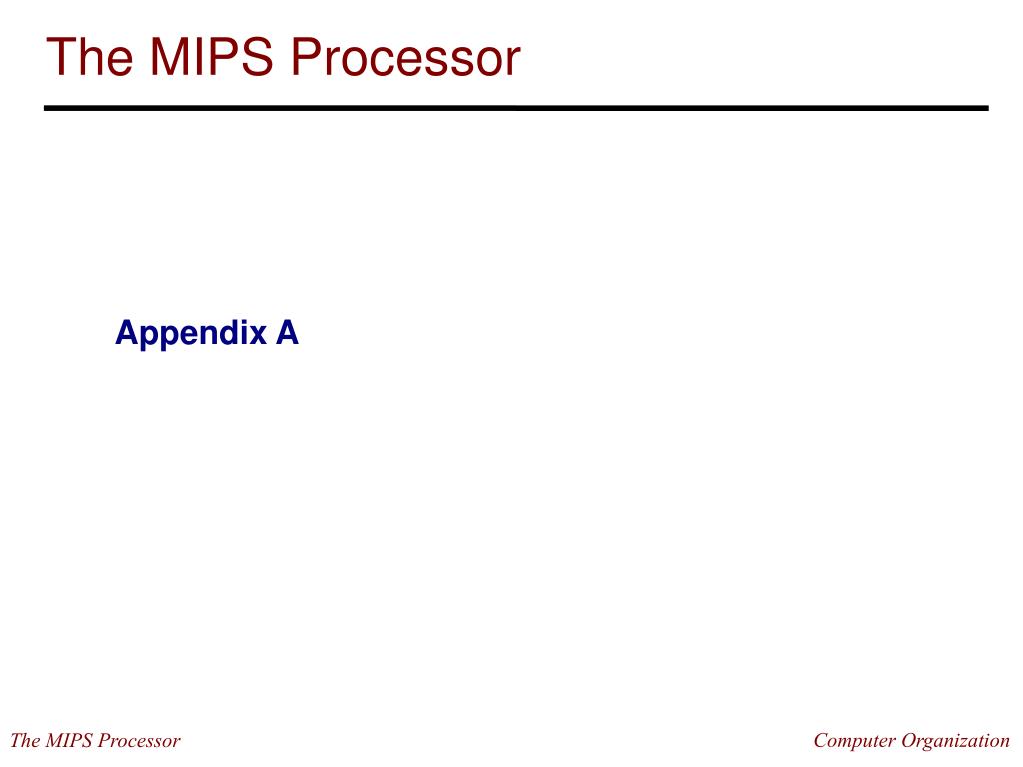 The MIPS Processor

Appendix A

The MIPS Processor

Computer Organization